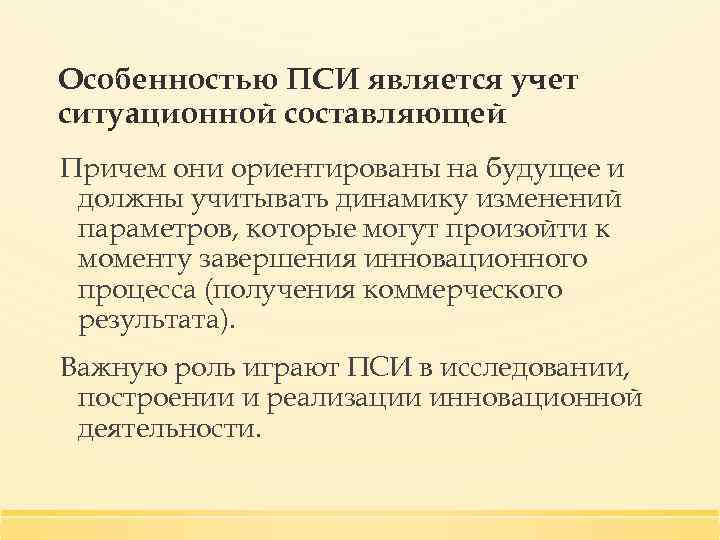 Особенностью ПСИ является учет ситуационной составляющей

Причем они ориентированы на будущее и должны учитывать динамику изменений параметров, которые могут произойти к моменту завершения инновационного процесса (получения коммерческого результата).

Важную роль играют ПСИ в исследовании, построении и реализации инновационной деятельности.